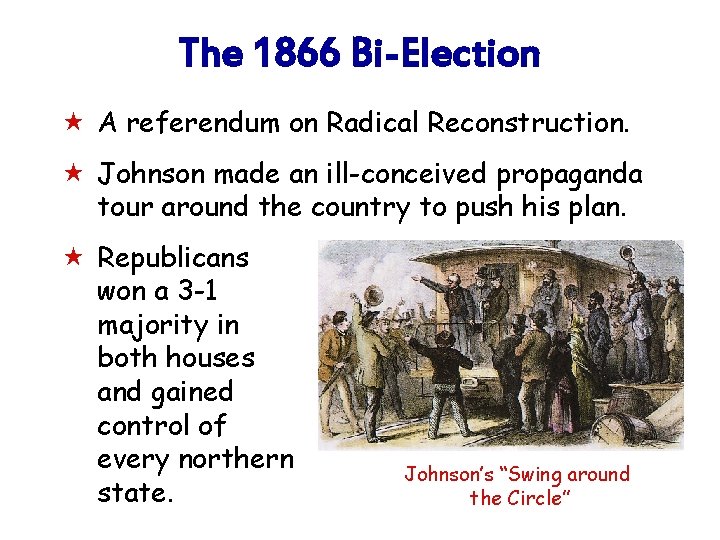 The 1866 Bi-Election

★ A referendum on Radical Reconstruction.

★ Johnson made an ill-conceived propaganda tour around the country to push his plan.

★ Republicans won a 3-1 majority in both houses and gained control of every northern state.

Johnson's "Swing around the Circle"